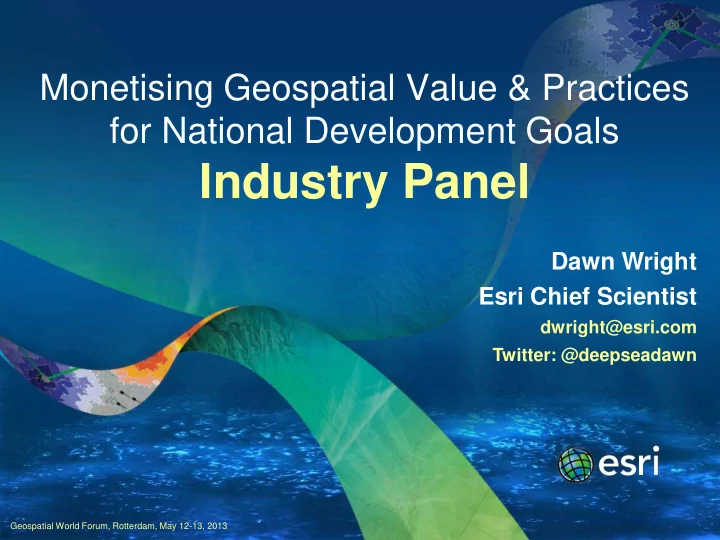 Monetising Geospatial Value & Practices for National Development Goals

Industry Panel

Dawn Wright
Esri Chief Scientist
dwright@esri.com
Twitter: @deepseadawn

esri

Geospatial World Forum, Rotterdam, May 12-13, 2013